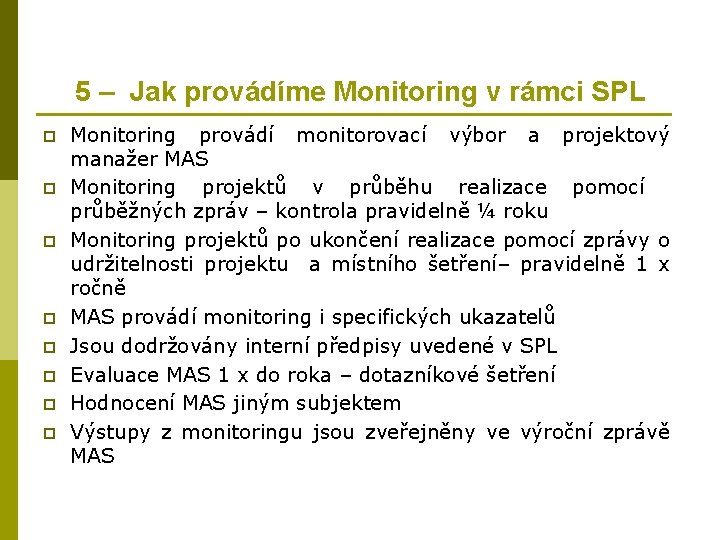 5 – Jak provádíme Monitoring v rámci SPL

Monitoring provádí monitorovací výbor a projektový manažer MAS

Monitoring projektů v průběhu realizace pomocí průběžných zpráv – kontrola pravidelně ¼ roku

Monitoring projektů po ukončení realizace pomocí zprávy o udržitelnosti projektu a místního šetření– pravidelně 1 x ročně

MAS provádí monitoring i specifických ukazatelů

Jsou dodržovány interní předpisy uvedené v SPL

Evaluace MAS 1 x do roka – dotazníkové šetření

Hodnocení MAS jiným subjektem

Výstupy z monitoringu jsou zveřejněny ve výroční zprávě MAS